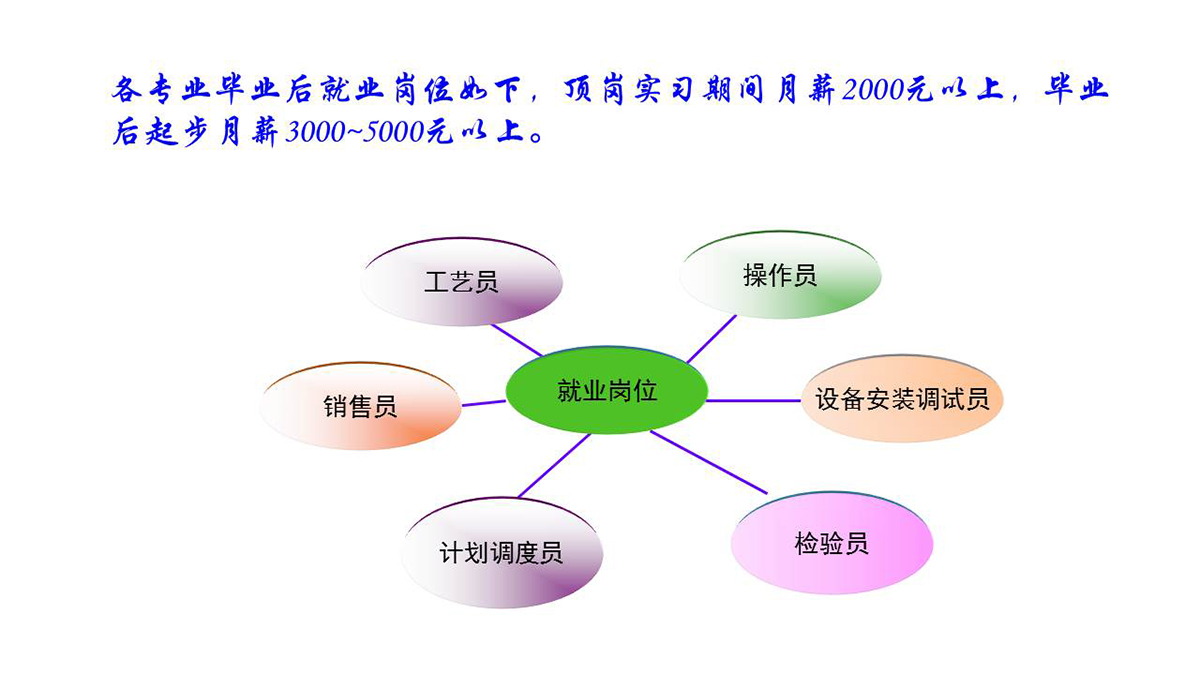 各专业毕业后就业岗位如下，顶岗实习期间月薪2000元以上，毕业后起步月薪3000~5000元以上。

工艺员

操作员

销售员

就业岗位

设备安装调试员

计划调度员

检验员